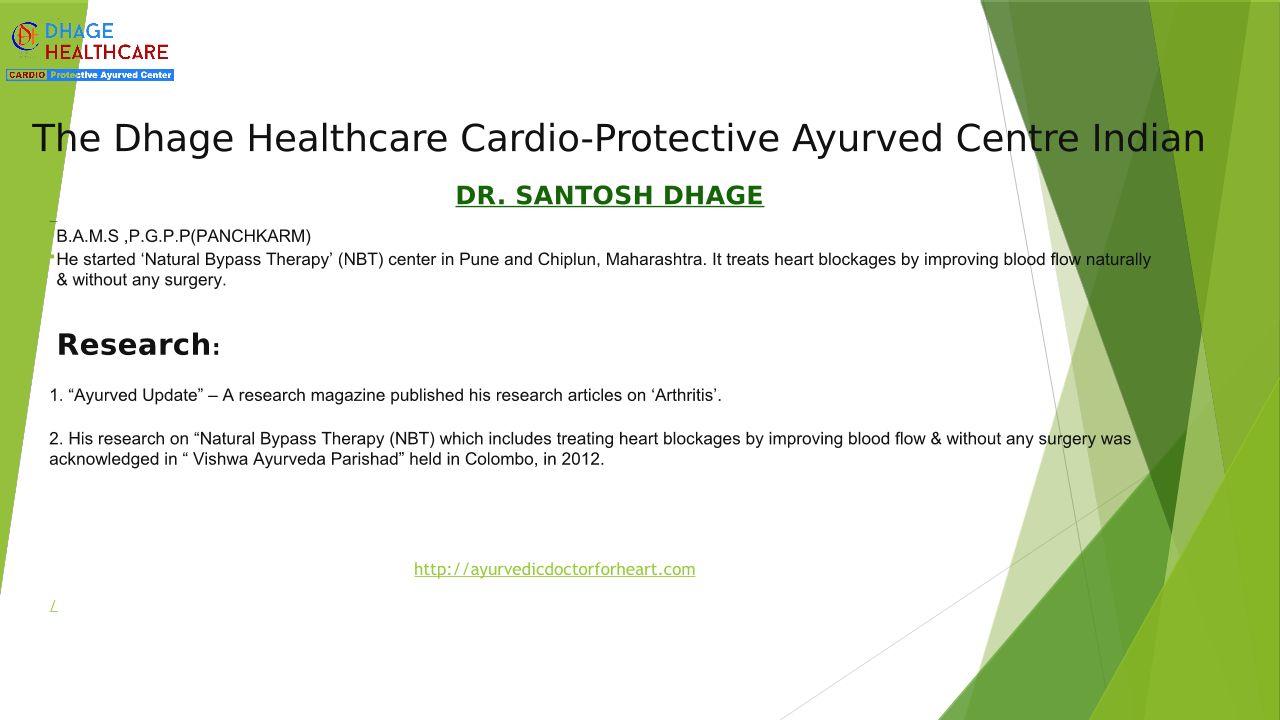 DHAGE HEALTHCARE
CARDIO Protective Ayurved Center

The Dhage Healthcare Cardio-Protective Ayurved Centre Indian

DR. SANTOSH DHAGE

B.A.M.S ,P.G.P.P(PANCHKARM)
He started ‘Natural Bypass Therapy’ (NBT) center in Pune and Chiplun, Maharashtra. It treats heart blockages by improving blood flow naturally & without any surgery.

Research:

1. “Ayurved Update” – A research magazine published his research articles on ‘Arthritis’.

2. His research on “Natural Bypass Therapy (NBT) which includes treating heart blockages by improving blood flow & without any surgery was acknowledged in “ Vishwa Ayurveda Parishad” held in Colombo, in 2012.

http://ayurvedicdoctorforheart.com
/